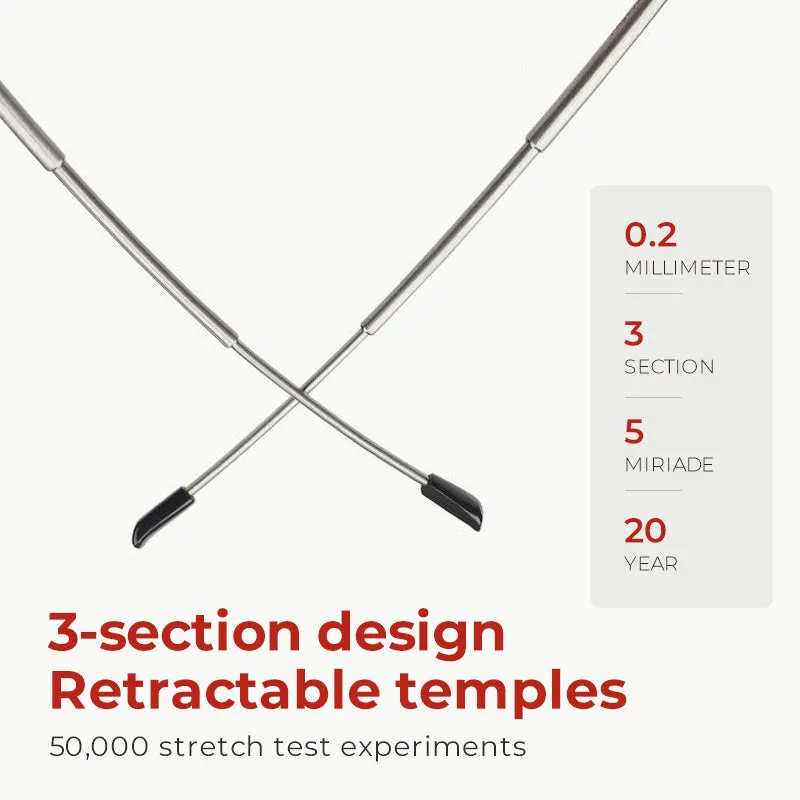 0.2
MILLIMETER

3
SECTION

5
MIRIADE

20
YEAR

3-section design
Retractable temples

50,000 stretch test experiments